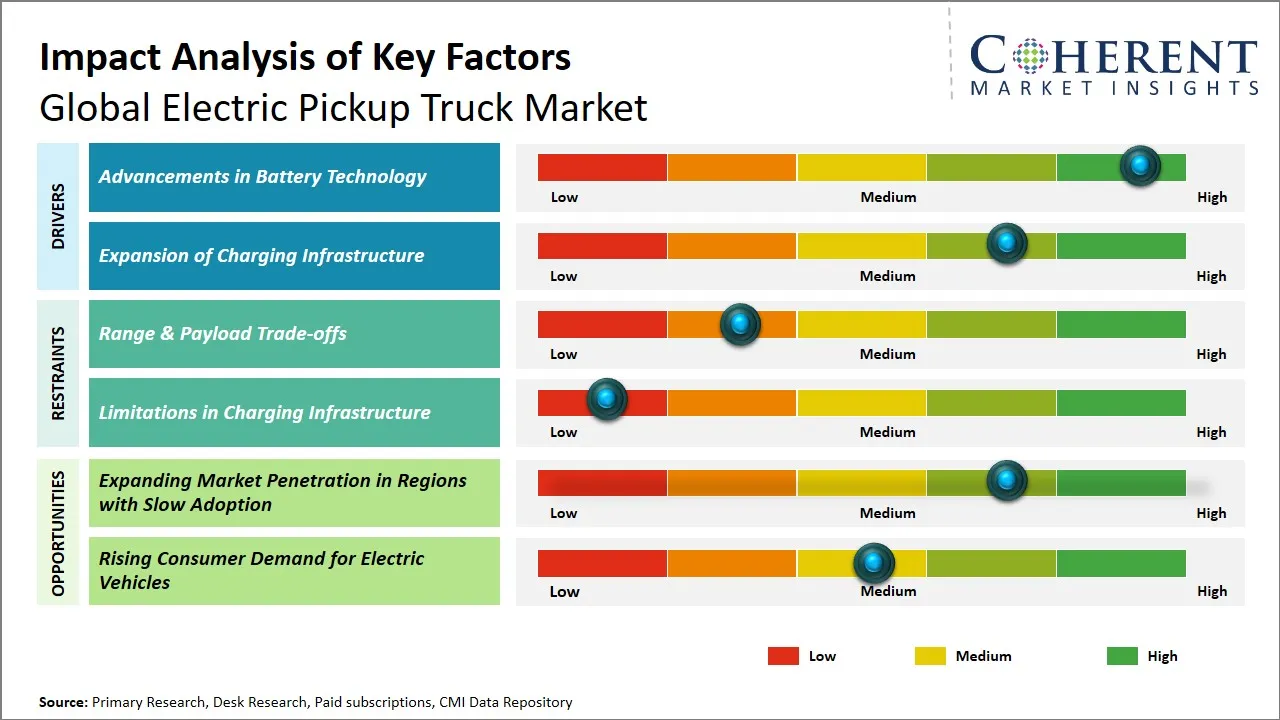 Impact Analysis of Key Factors
Global Electric Pickup Truck Market

COHERENT
MARKET INSIGHTS

DRIVERS

Advancements in Battery Technology
Low Medium High

Expansion of Charging Infrastructure
Low Medium High

RESTRAINTS

Range & Payload Trade-offs
Low Medium High

Limitations in Charging Infrastructure
Low Medium High

OPPORTUNITIES

Expanding Market Penetration in Regions with Slow Adoption
Low Medium High

Rising Consumer Demand for Electric Vehicles
Low Medium High

Low Medium High

Source: Primary Research, Desk Research, Paid subscriptions, CMI Data Repository